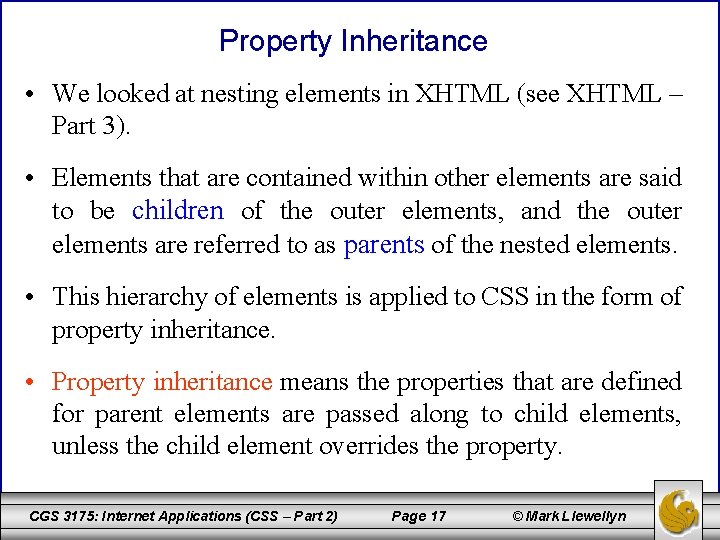 Property Inheritance

• We looked at nesting elements in XHTML (see XHTML – Part 3).

• Elements that are contained within other elements are said to be children of the outer elements, and the outer elements are referred to as parents of the nested elements.

• This hierarchy of elements is applied to CSS in the form of property inheritance.

• Property inheritance means the properties that are defined for parent elements are passed along to child elements, unless the child element overrides the property.

CGS 3175: Internet Applications (CSS – Part 2) Page 17 © Mark Llewellyn